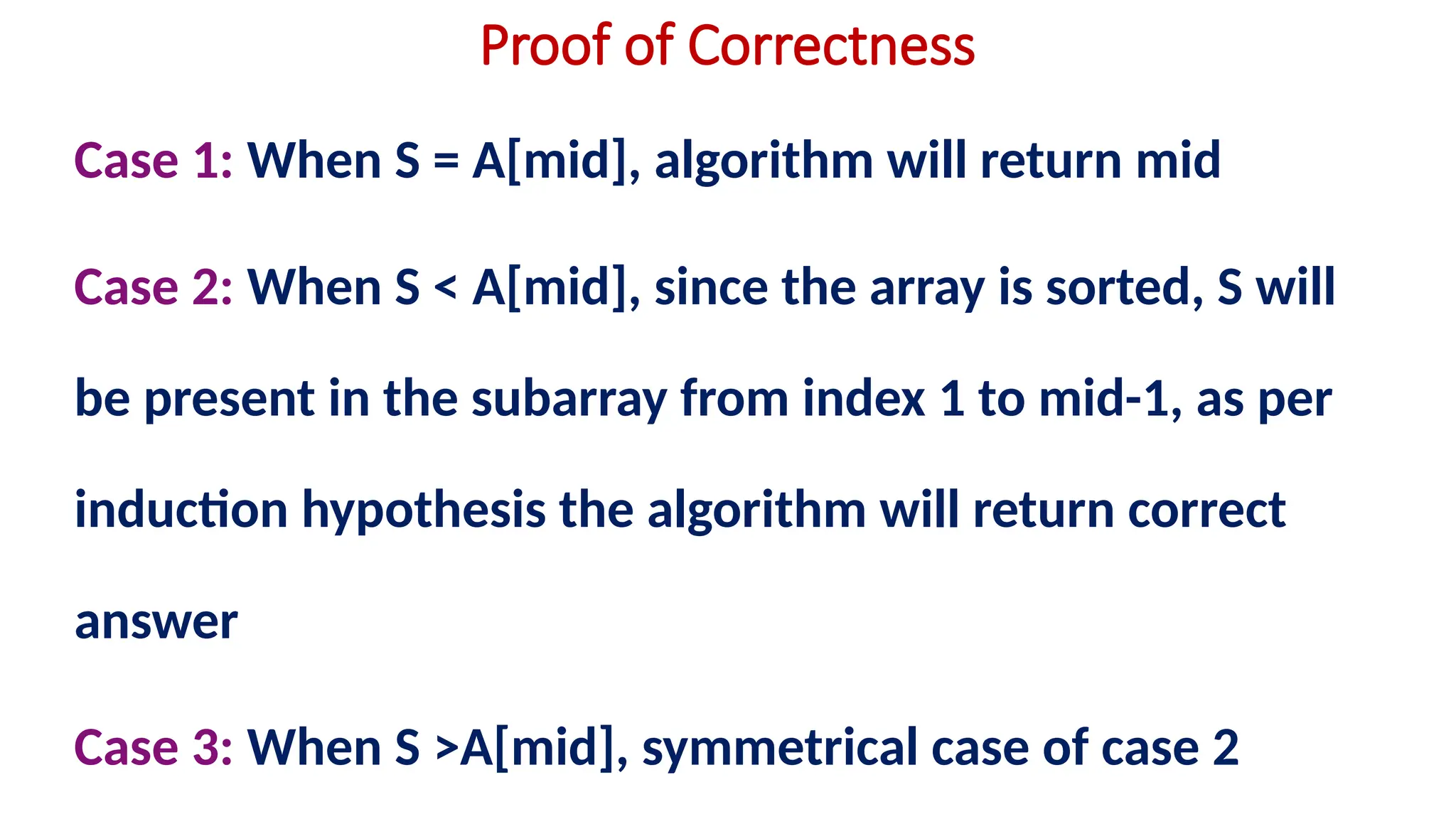 Proof of Correctness

Case 1: When S = A[mid], algorithm will return mid

Case 2: When S < A[mid], since the array is sorted, S will be present in the subarray from index 1 to mid-1, as per induction hypothesis the algorithm will return correct answer

Case 3: When S >A[mid], symmetrical case of case 2